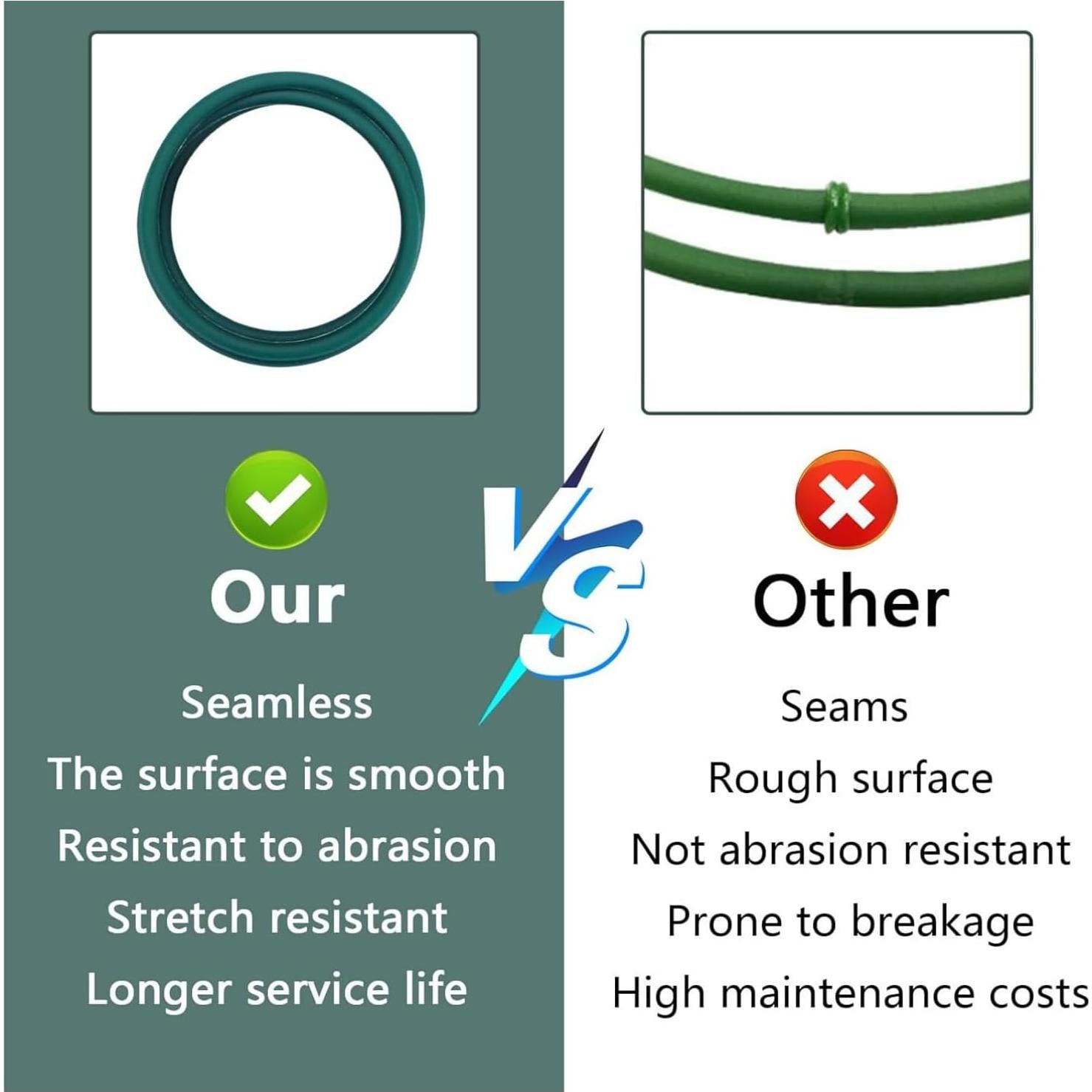 Our

Seamless

The surface is smooth

Resistant to abrasion

Stretch resistant

Longer service life

VS

Other

Seams

Rough surface

Not abrasion resistant

Prone to breakage

High maintenance costs